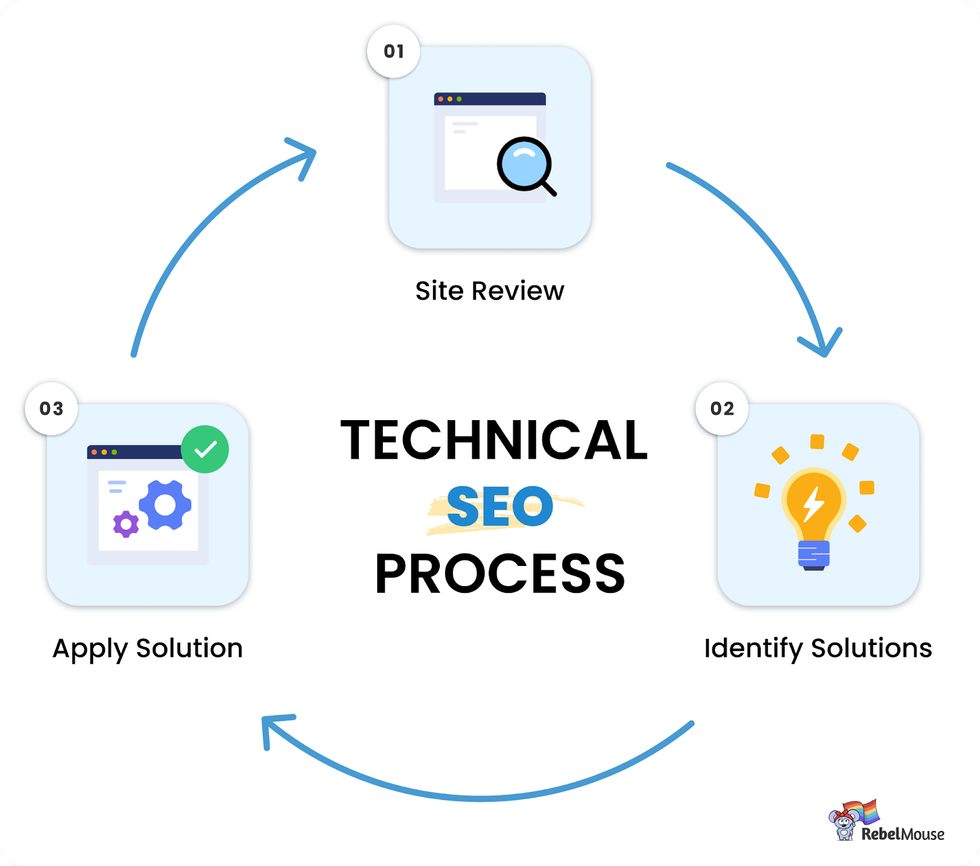 01

Site Review

TECHNICAL
SEO
PROCESS

02

Identify Solutions

03

Apply Solution

RebelMouse